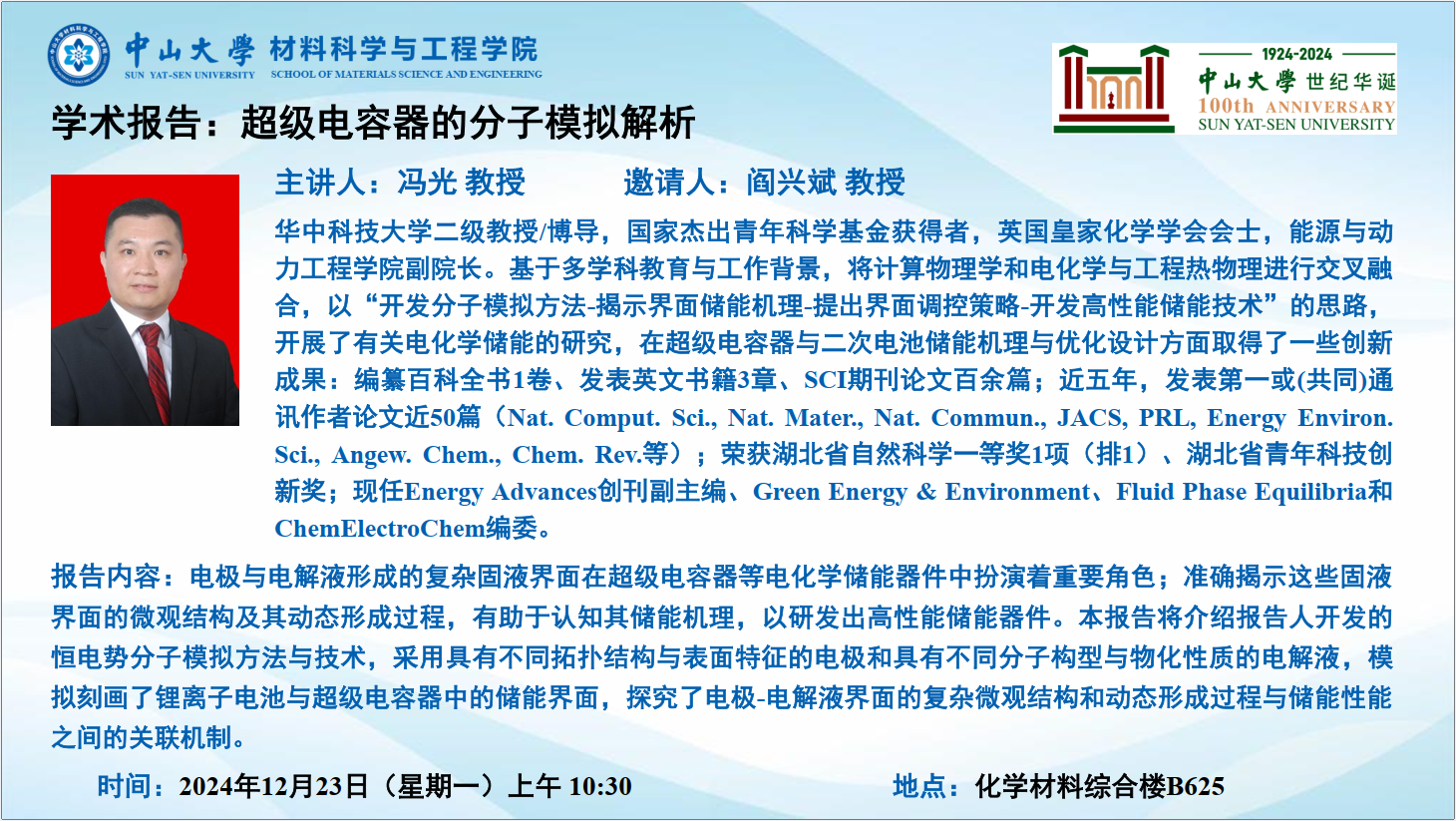 中山大學 材料科学与工程学院
SUN YAT-SEN UNIVERSITY SCHOOL OF MATERIALS SCIENCE AND ENGINEERING

1924-2024
中山大學 世纪华诞
100th ANNIVERSARY
SUN YAT-SEN UNIVERSITY

学术报告：超级电容器的分子模拟解析

主讲人：冯光 教授 邀请人：阎兴斌 教授

华中科技大学二级教授/博导，国家杰出青年科学基金获得者，英国皇家化学学会会士，能源与动力工程学院副院长。基于多学科教育与工作背景，将计算物理学和电化学与工程热物理进行交叉融合，以“开发分子模拟方法-揭示界面储能机理-提出界面调控策略-开发高性能储能技术”的思路，开展了有关电化学储能的研究，在超级电容器与二次电池储能机理与优化设计方面取得了一些创新成果：编纂百科全书1卷、发表英文书籍3章、SCI期刊论文百余篇；近五年，发表第一或(共同)通讯作者论文近50篇（Nat. Comput. Sci., Nat. Mater., Nat. Commun., JACS, PRL, Energy Environ. Sci., Angew. Chem., Chem. Rev.等）；荣获湖北省自然科学一等奖1项（排1）、湖北省青年科技创新奖；现任Energy Advances创刊副主编、Green Energy & Environment、Fluid Phase Equilibria和ChemElectroChem编委。

报告内容：电极与电解液形成的复杂固液界面在超级电容器等电化学储能器件中扮演着重要角色；准确揭示这些固液界面的微观结构及其动态形成过程，有助于认知其储能机理，以研发出高性能储能器件。本报告将介绍报告人开发的恒电势分子模拟方法与技术，采用具有不同拓扑结构与表面特征的电极和具有不同分子构型与物化性质的电解液，模拟刻画了锂离子电池与超级电容器中的储能界面，探究了电极-电解液界面的复杂微观结构和动态形成过程与储能性能之间的关联机制。

时间：2024年12月23日（星期一）上午 10:30 地点：化学材料综合楼B625